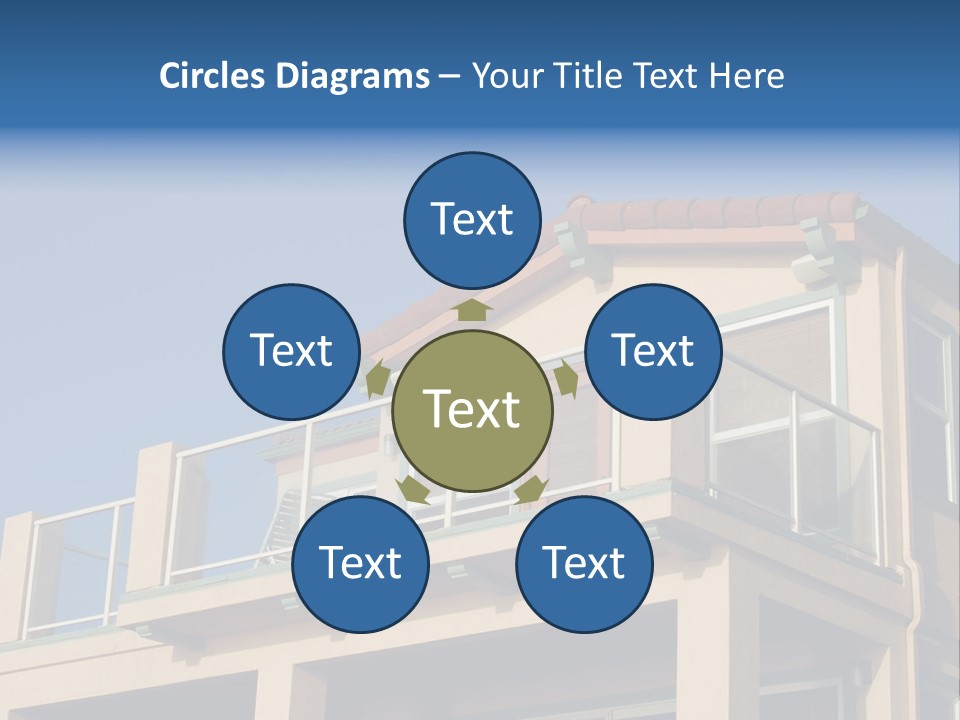 Circles Diagrams – Your Title Text Here

Text

Text

Text

Text

Text

Text